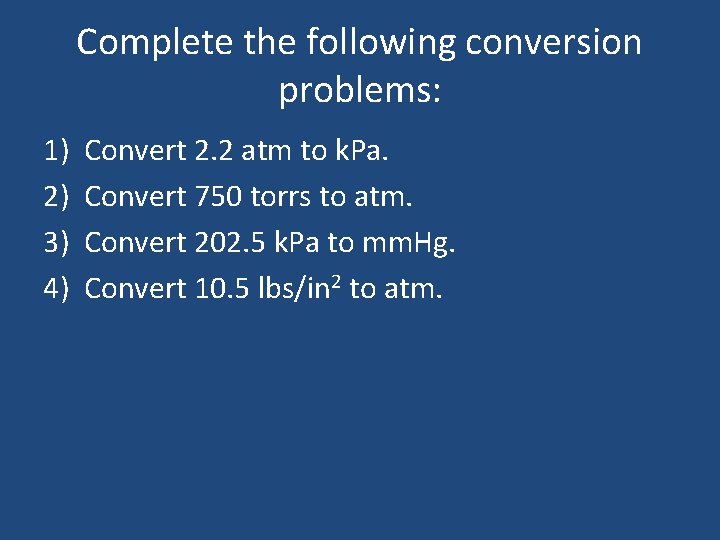 Complete the following conversion problems:

1) Convert 2.2 atm to kPa.

2) Convert 750 torrs to atm.

3) Convert 202.5 kPa to mmHg.

4) Convert 10.5 lbs/in$^2$ to atm.